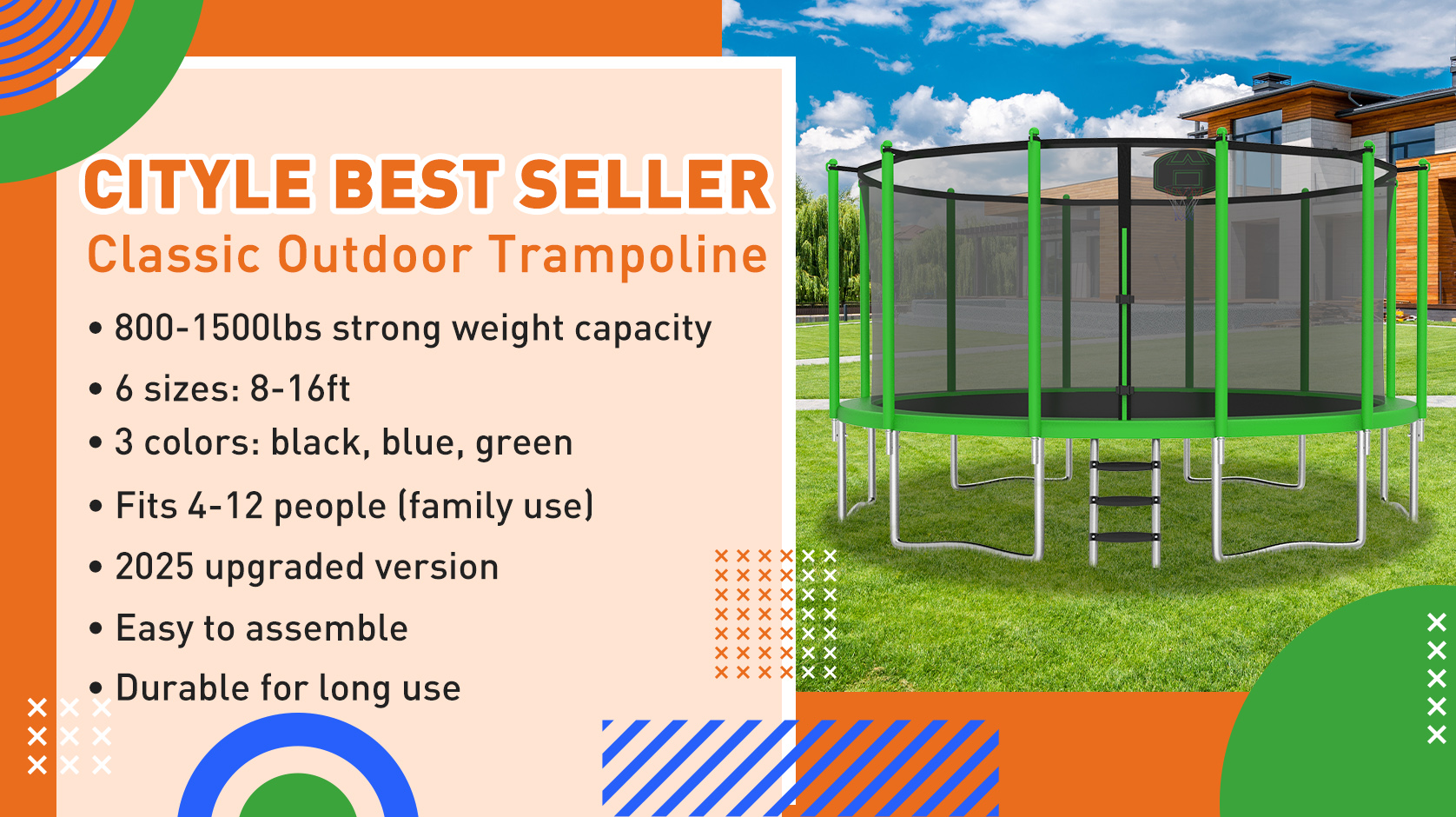 CITYLE BEST SELLER
Classic Outdoor Trampoline

• 800-1500lbs strong weight capacity
• 6 sizes: 8-16ft
• 3 colors: black, blue, green
• Fits 4-12 people (family use)
• 2025 upgraded version
• Easy to assemble
• Durable for long use